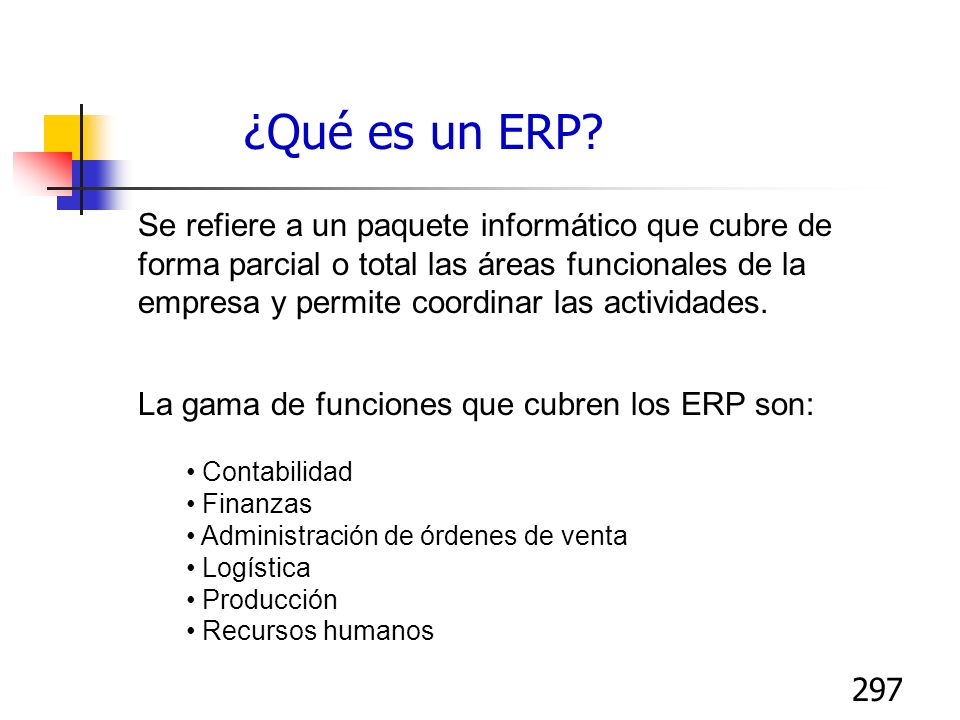 ¿Qué es un ERP?

Se refiere a un paquete informático que cubre de forma parcial o total las áreas funcionales de la empresa y permite coordinar las actividades.

La gama de funciones que cubren los ERP son:

• Contabilidad
• Finanzas
• Administración de órdenes de venta
• Logística
• Producción
• Recursos humanos

297